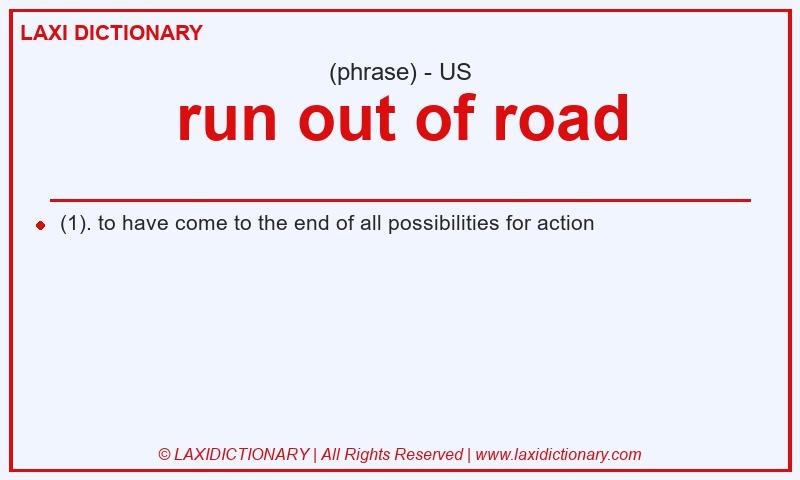 LAXI DICTIONARY

(phrase) - US

run out of road

(1). to have come to the end of all possibilities for action

© LAXIDICTIONARY | All Rights Reserved | www.laxidictionary.com